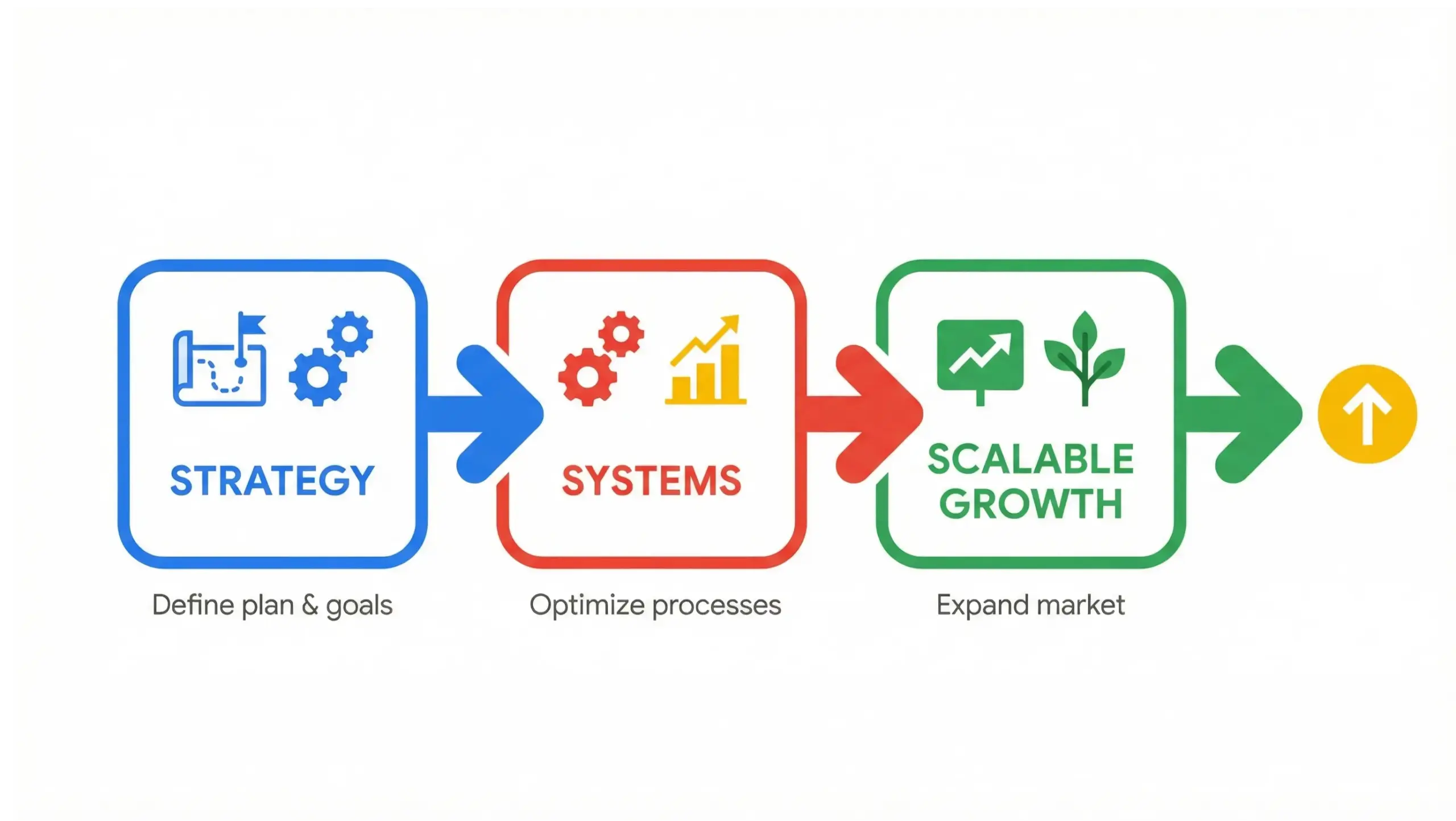 STRATEGY

Define plan & goals

SYSTEMS

Optimize processes

SCALABLE GROWTH

Expand market